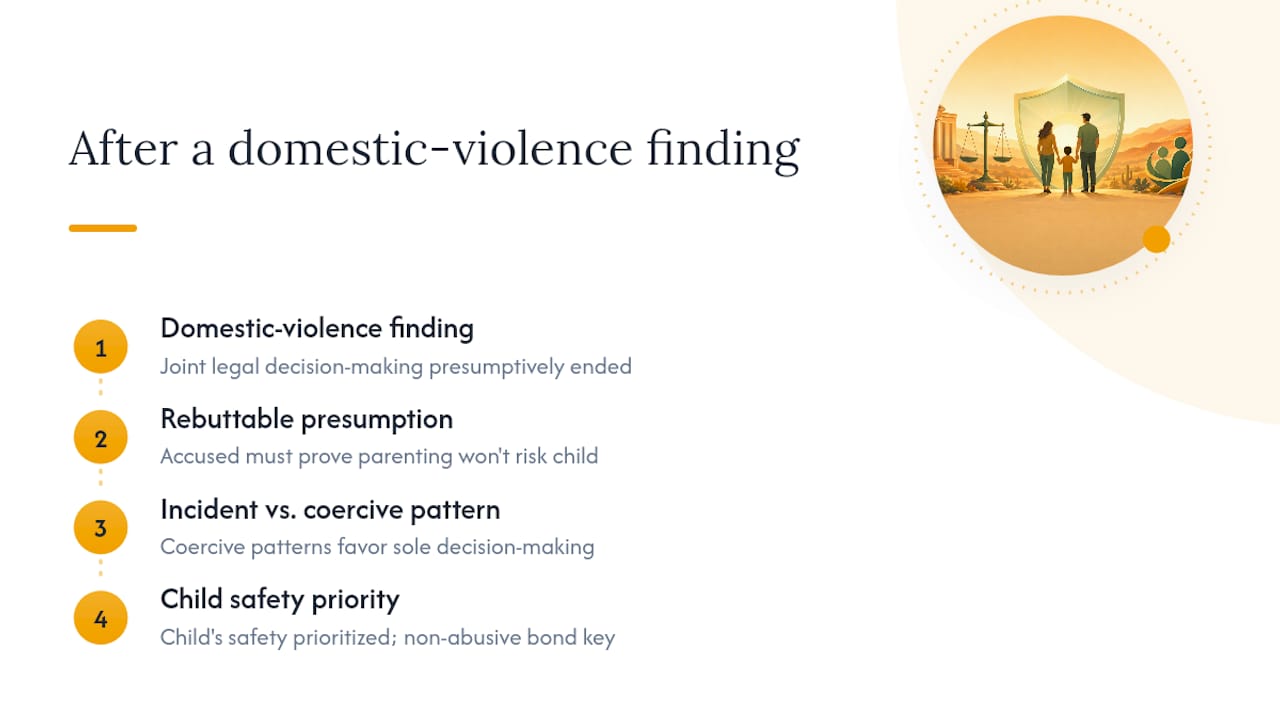 After a domestic-violence finding

1
Domestic-violence finding
Joint legal decision-making presumptively ended

2
Rebuttable presumption
Accused must prove parenting won't risk child

3
Incident vs. coercive pattern
Coercive patterns favor sole decision-making

4
Child safety priority
Child's safety prioritized; non-abusive bond key